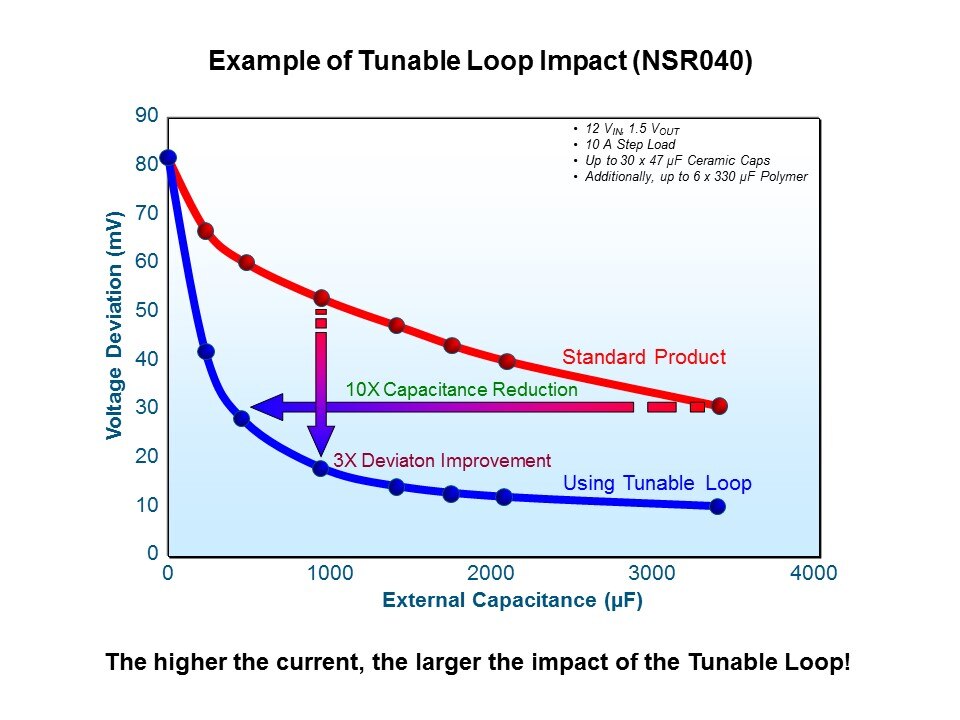 Example of Tunable Loop Impact (NSR040)

• 12 $V_{IN}$, 1.5 $V_{OUT}$
• 10 A Step Load
• Up to 30 x 47 µF Ceramic Caps
• Additionally, up to 6 x 330 µF Polymer

Voltage Deviation (mV)

90
80
70
60
50
40
30
20
10
0

Standard Product

10X Capacitance Reduction

3X Deviaton Improvement

Using Tunable Loop

0
1000
2000
3000
4000

External Capacitance (µF)

The higher the current, the larger the impact of the Tunable Loop!